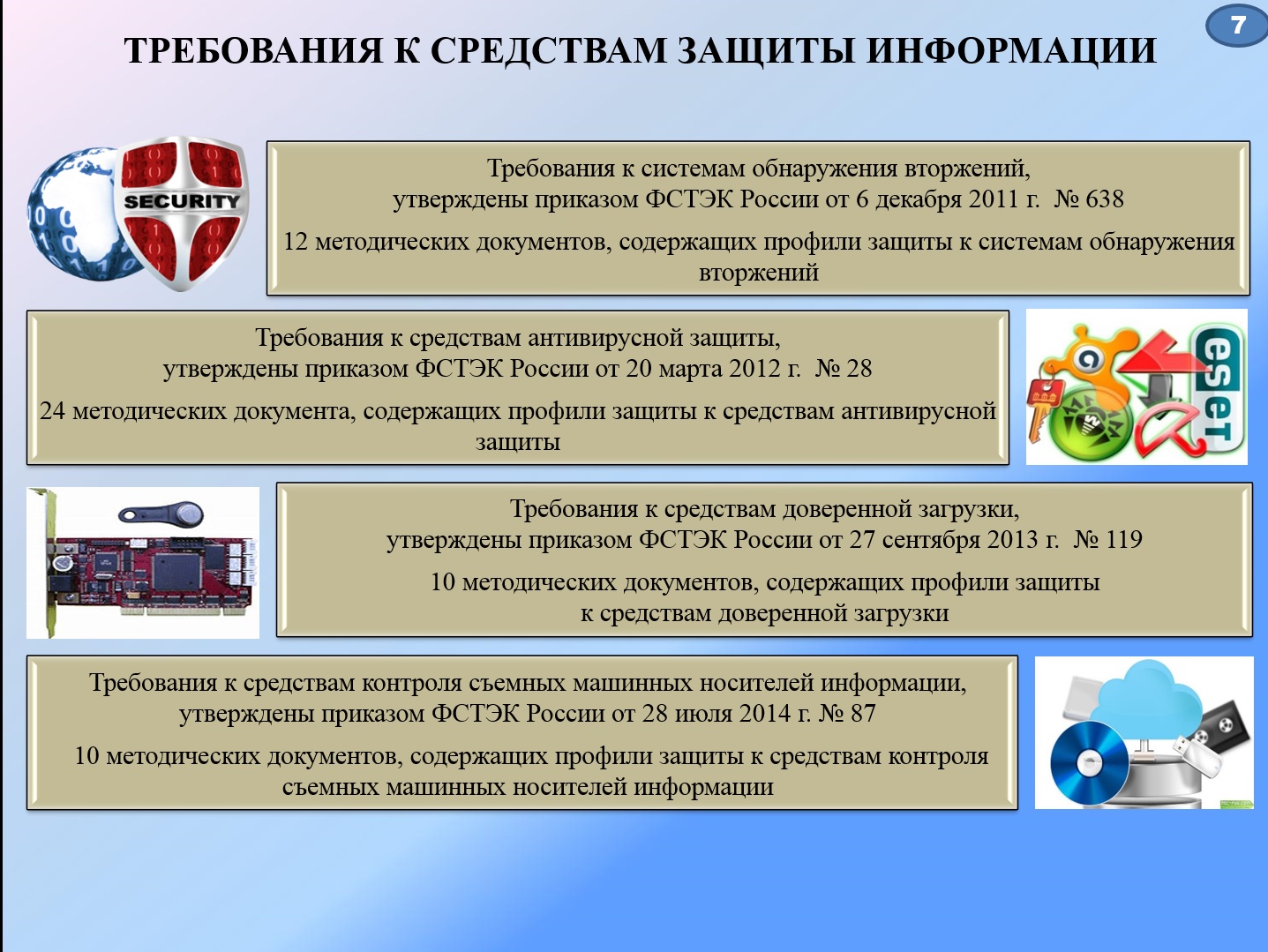 7

ТРЕБОВАНИЯ К СРЕДСТВАМ ЗАЩИТЫ ИНФОРМАЦИИ

SECURITY

Требования к системам обнаружения вторжений, утверждены приказом ФСТЭК России от 6 декабря 2011 г. № 638

12 методических документов, содержащих профили защиты к системам обнаружения вторжений

Требования к средствам антивирусной защиты, утверждены приказом ФСТЭК России от 20 марта 2012 г. № 28

24 методических документа, содержащих профили защиты к средствам антивирусной защиты

eset

Требования к средствам доверенной загрузки, утверждены приказом ФСТЭК России от 27 сентября 2013 г. № 119

10 методических документов, содержащих профили защиты к средствам доверенной загрузки

Требования к средствам контроля съемных машинных носителей информации, утверждены приказом ФСТЭК России от 28 июля 2014 г. № 87

10 методических документов, содержащих профили защиты к средствам контроля съемных машинных носителей информации